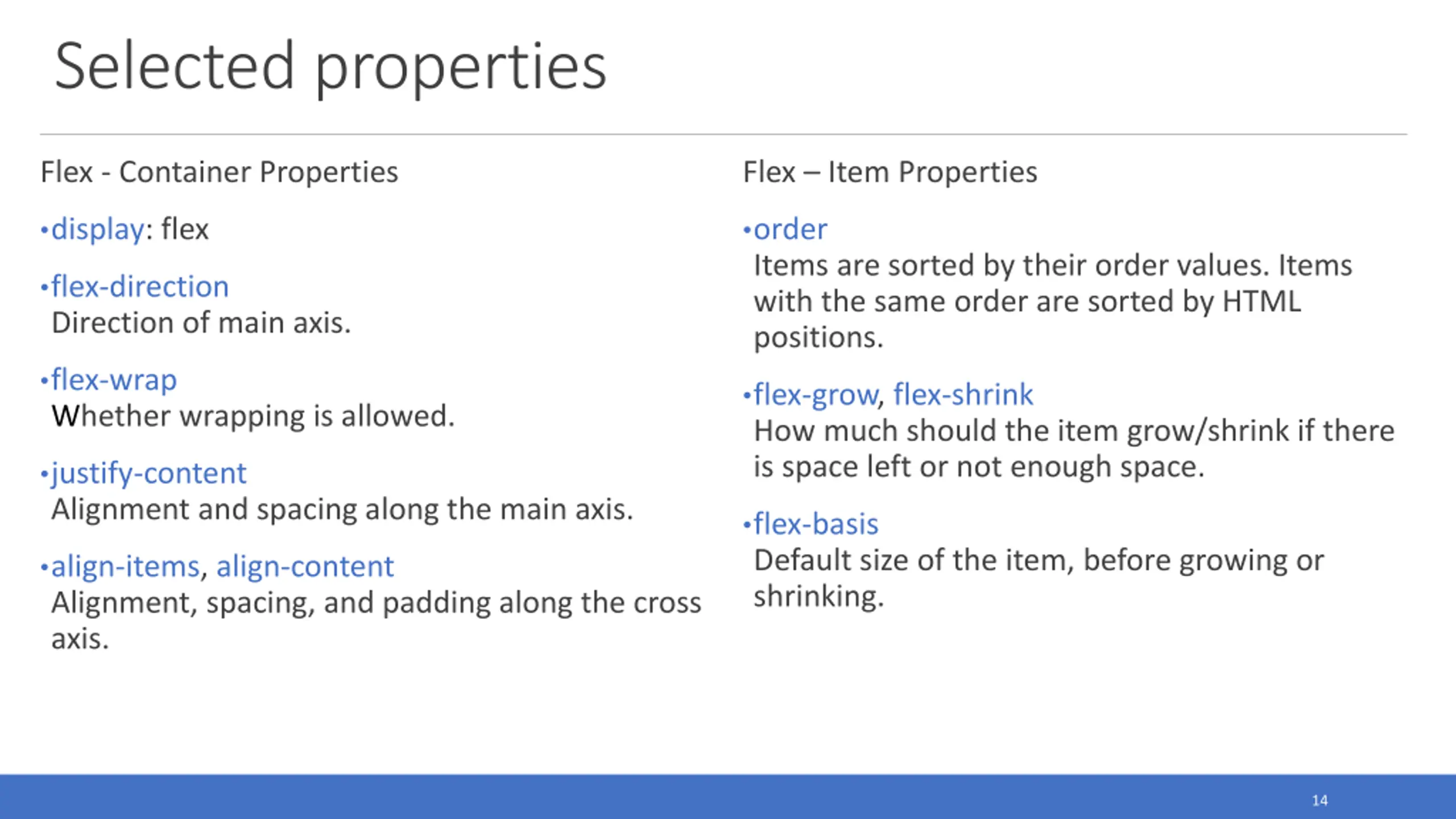 Selected properties

Flex - Container Properties

•display: flex

•flex-direction
Direction of main axis.

•flex-wrap
Whether wrapping is allowed.

•justify-content
Alignment and spacing along the main axis.

•align-items, align-content
Alignment, spacing, and padding along the cross axis.

Flex – Item Properties

•order
Items are sorted by their order values. Items with the same order are sorted by HTML positions.

•flex-grow, flex-shrink
How much should the item grow/shrink if there is space left or not enough space.

•flex-basis
Default size of the item, before growing or shrinking.

14